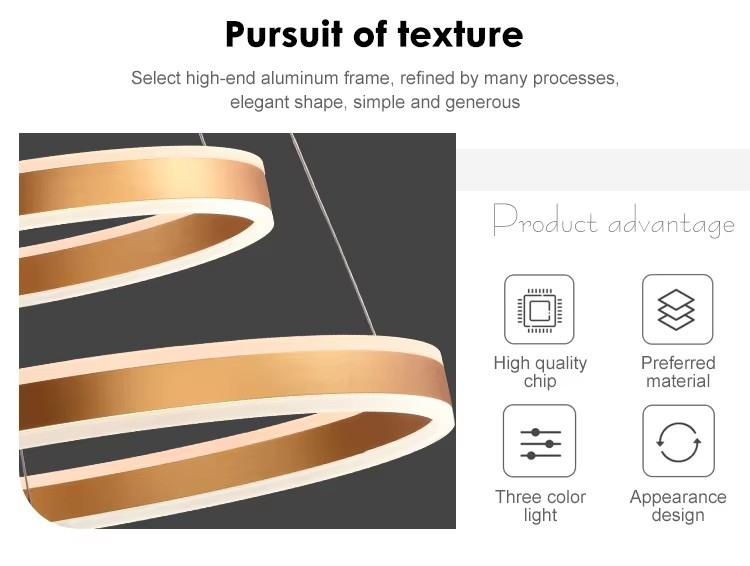 Pursuit of texture

Select high-end aluminum frame, refined by many processes, elegant shape, simple and generous

Product advantage

High quality chip

Preferred material

Three color light

Appearance design